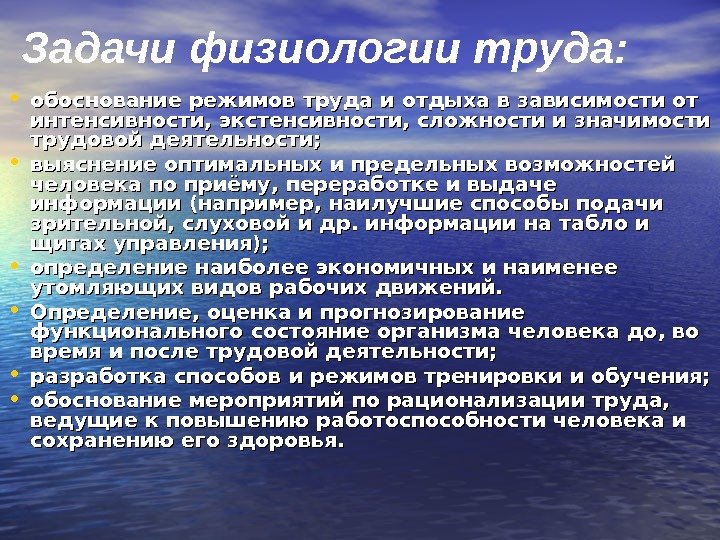 Задачи физиологии труда:

• обоснование режимов труда и отдыха в зависимости от интенсивности, экстенсивности, сложности и значимости трудовой деятельности;
• выяснение оптимальных и предельных возможностей человека по приёму, переработке и выдаче информации (например, наилучшие способы подачи зрительной, слуховой и др. информации на табло и щитах управления);
• определение наиболее экономичных и наименее утомляющих видов рабочих движений.
• Определение, оценка и прогнозирование функционального состояние организма человека до, во время и после трудовой деятельности;
• разработка способов и режимов тренировки и обучения;
• обоснование мероприятий по рационализации труда, ведущие к повышению работоспособности человека и сохранению его здоровья.